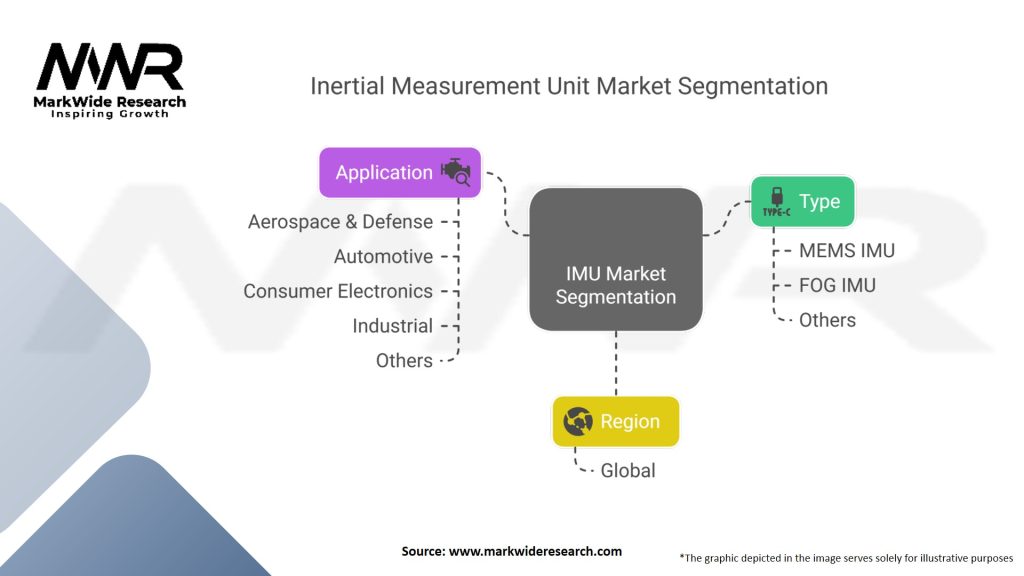 MWR
MarkWide Research
Inspiring Growth

Inertial Measurement Unit Market Segmentation

Application
Aerospace & Defense
Automotive
Consumer Electronics
Industrial
Others

IMU Market Segmentation

TYPE-C
Type
MEMS IMU
FOG IMU
Others

Region
Global

Source: www.markwideresearch.com

*The graphic depicted in the image serves solely for illustrative purposes